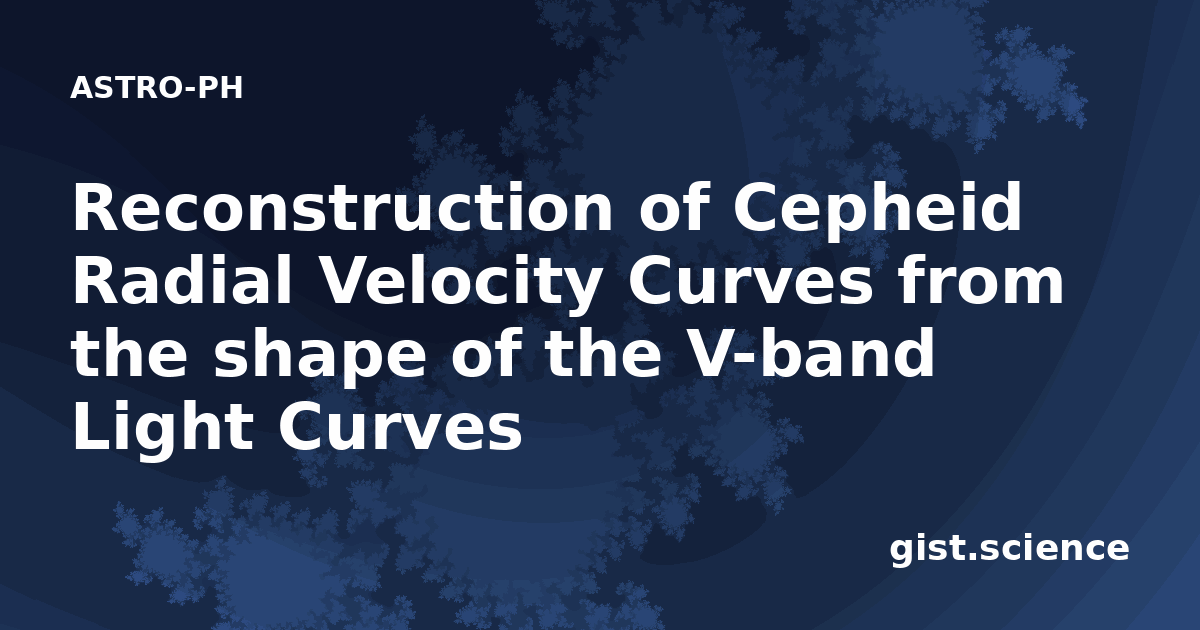 ASTRO-PH

Reconstruction of Cepheid Radial Velocity Curves from the shape of the V-band Light Curves

gist.science